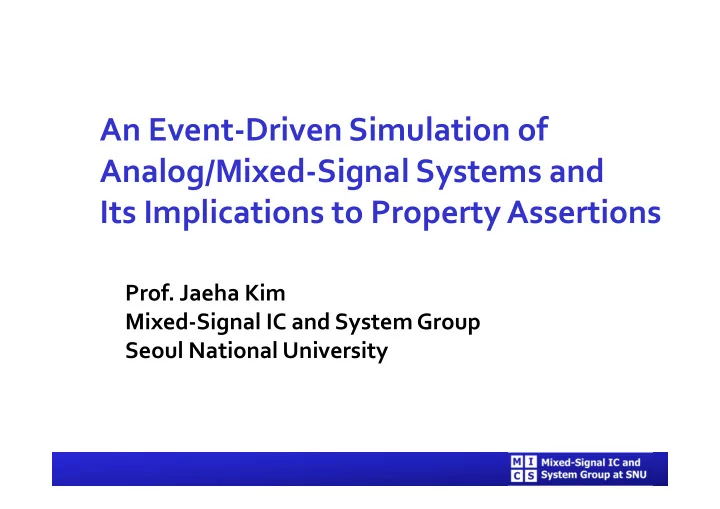 An Event-Driven Simulation of Analog/Mixed-Signal Systems and Its Implications to Property Assertions

Prof. Jaeha Kim
Mixed-Signal IC and System Group
Seoul National University

M I
C S
Mixed-Signal IC and System Group at SNU